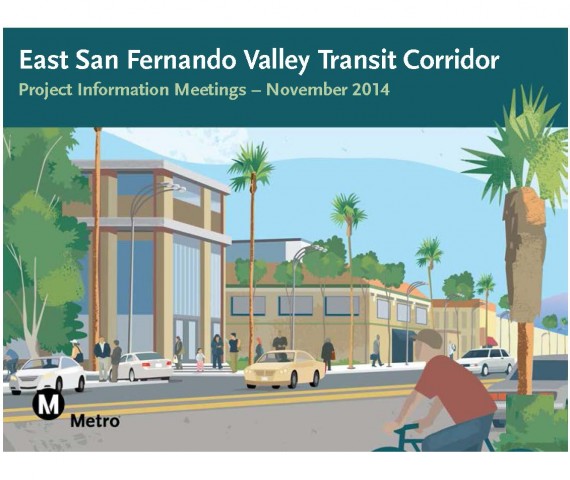 East San Fernando Valley Transit Corridor
Project Information Meetings – November 2014

M
Metro